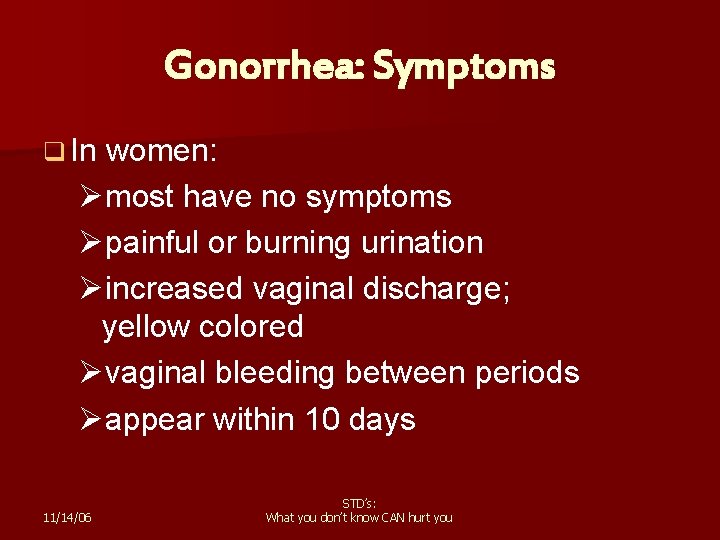 Gonorrhea: Symptoms

❑ In women:

➢ most have no symptoms

➢ painful or burning urination

➢ increased vaginal discharge; yellow colored

➢ vaginal bleeding between periods

➢ appear within 10 days

11/14/06

STD's:
What you don't know CAN hurt you